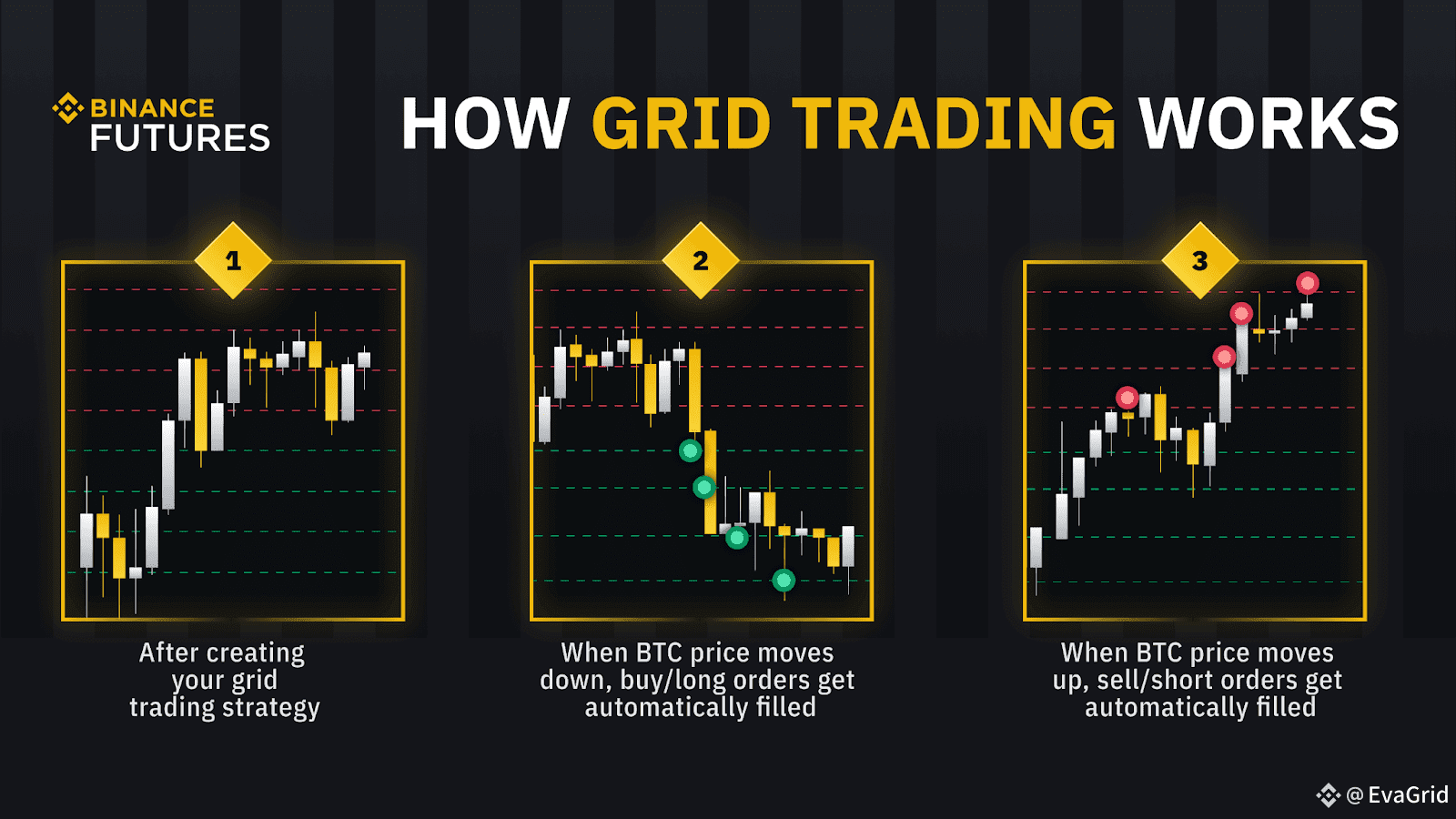 BINANCE FUTURES

HOW GRID TRADING WORKS

1

After creating your grid trading strategy

2

When BTC price moves down, buy/long orders get automatically filled

3

When BTC price moves up, sell/short orders get automatically filled

@ EvaGrid